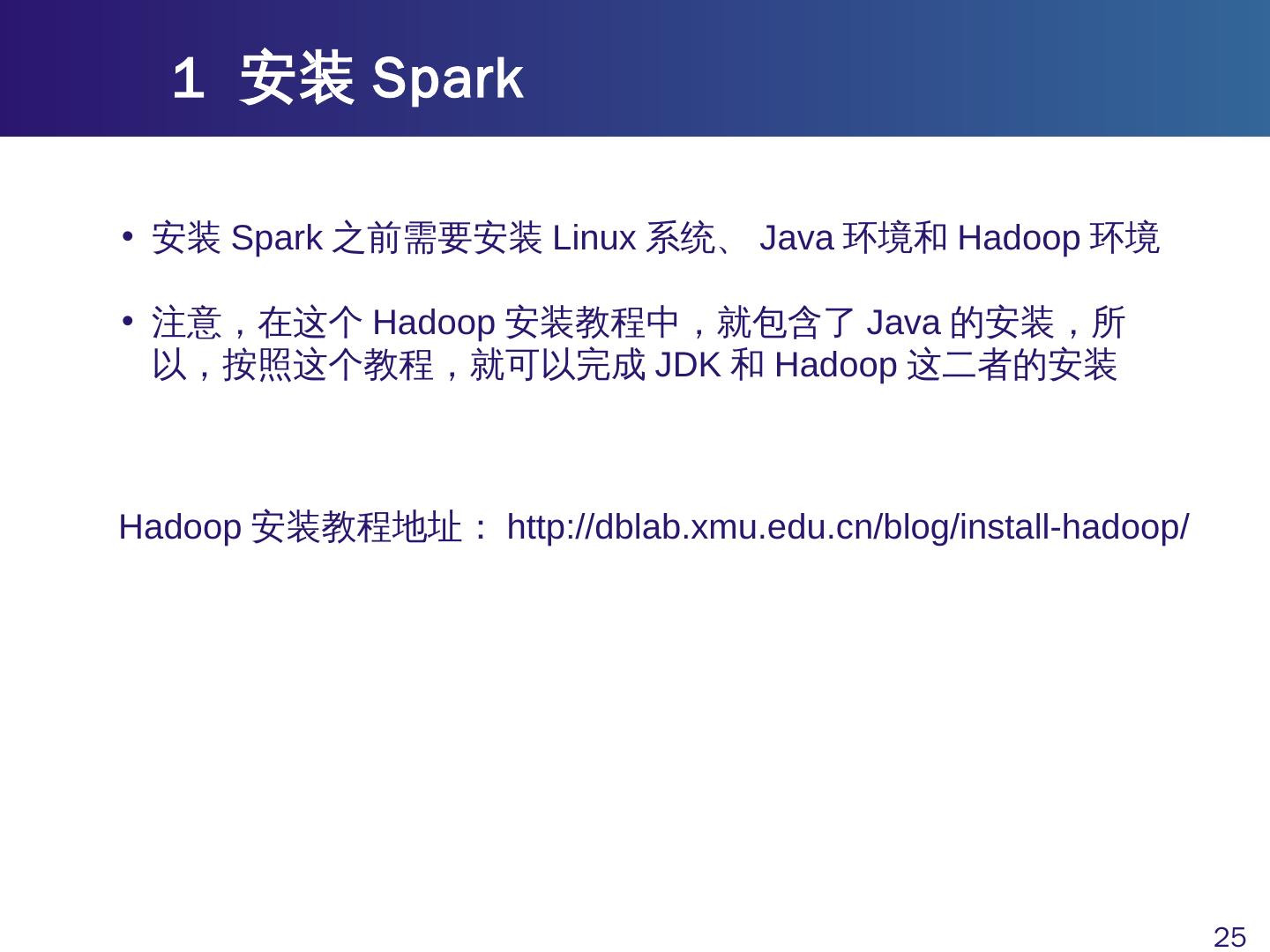 1 安装 Spark

• 安装 Spark 之前需要安装 Linux 系统、 Java 环境和 Hadoop 环境

• 注意，在这个 Hadoop 安装教程中，就包含了 Java 的安装，所以，按照这个教程，就可以完成 JDK 和 Hadoop 这二者的安装

Hadoop 安装教程地址： http://dblab.xmu.edu.cn/blog/install-hadoop/

25